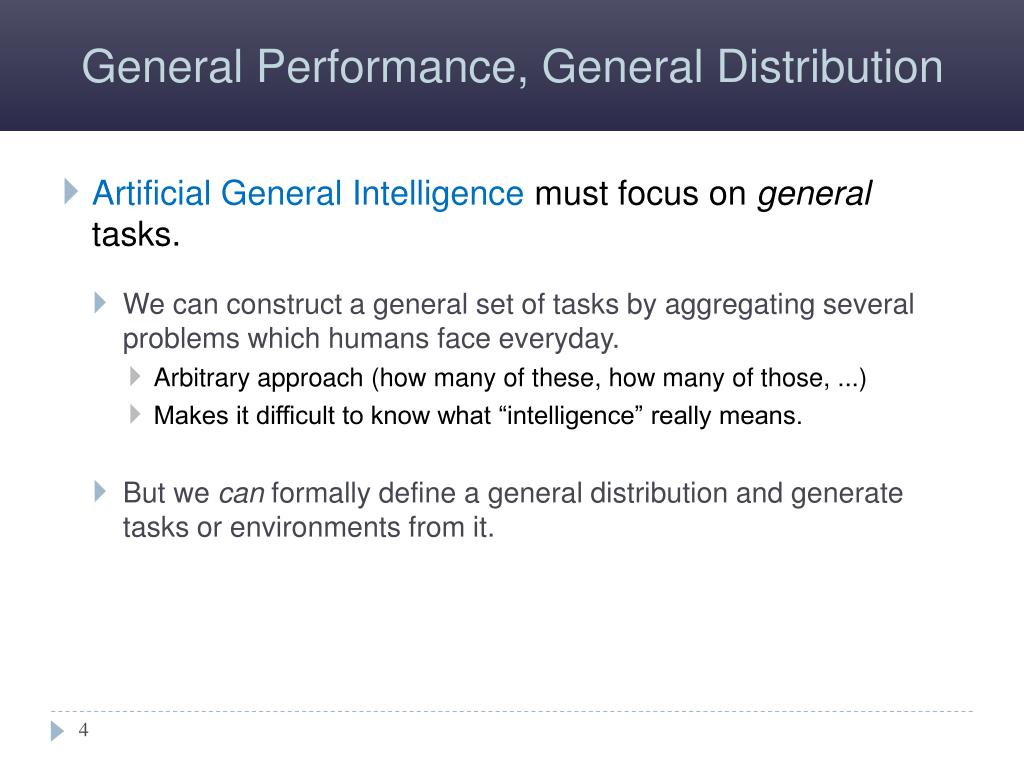 General Performance, General Distribution

Artificial General Intelligence must focus on general tasks.

We can construct a general set of tasks by aggregating several problems which humans face everyday.

Arbitrary approach (how many of these, how many of those, ...)

Makes it difficult to know what “intelligence” really means.

But we can formally define a general distribution and generate tasks or environments from it.

4